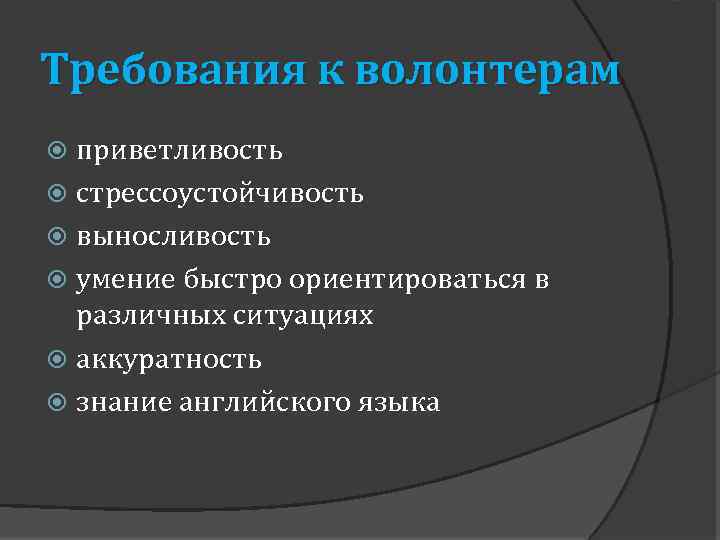 Требования к волонтерам

приветливость
стрессоустойчивость
выносливость
умение быстро ориентироваться в различных ситуациях
аккуратность
знание английского языка